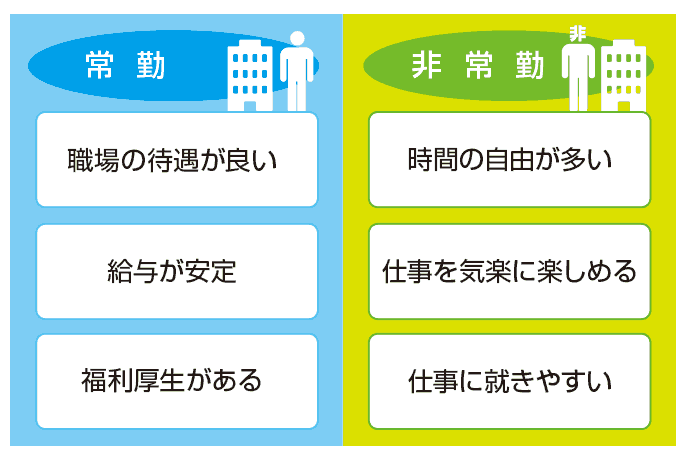 常勤

職場の待遇が良い

給与が安定

福利厚生がある

非常勤

非

時間の自由が多い

仕事を気楽に楽しめる

仕事に就きやすい